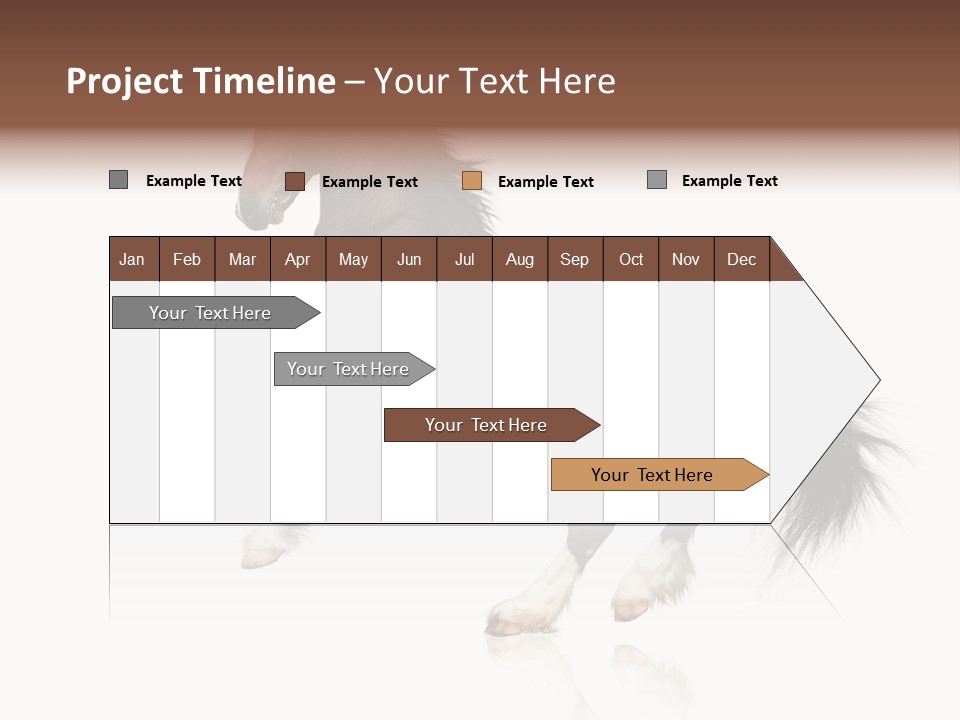 Project Timeline – Your Text Here

Example Text Example Text Example Text Example Text

| Jan | Feb | Mar | Apr | May | Jun | Jul | Aug | Sep | Oct | Nov | Dec |
|---|---|---|---|---|---|---|---|---|---|---|---|

Your Text Here

Your Text Here

Your Text Here

Your Text Here